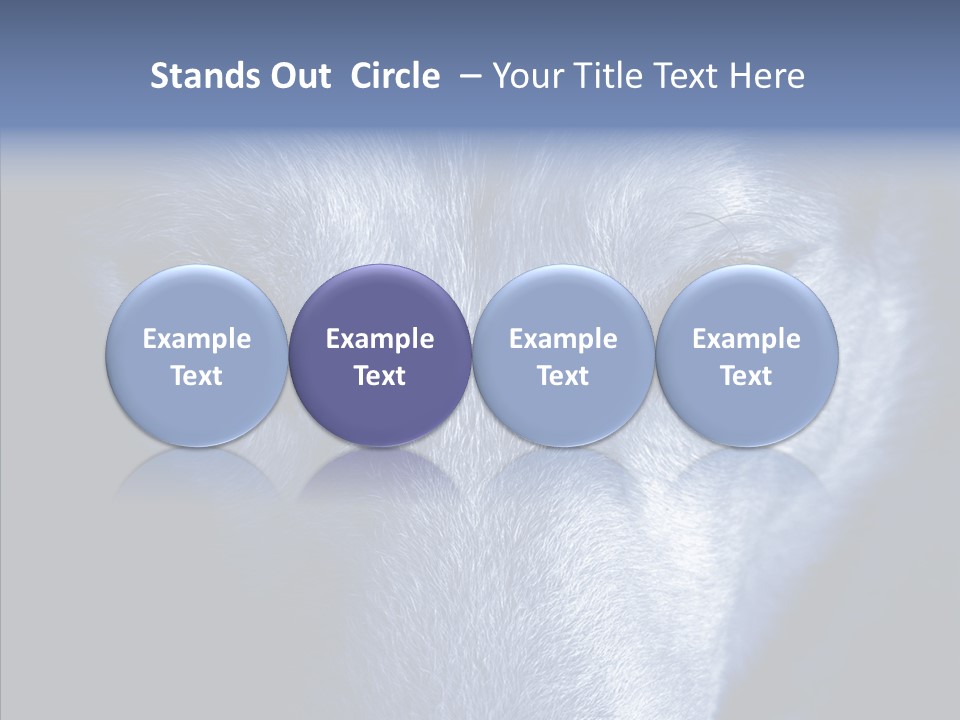 Stands Out Circle – Your Title Text Here

Example Text

Example Text

Example Text

Example Text